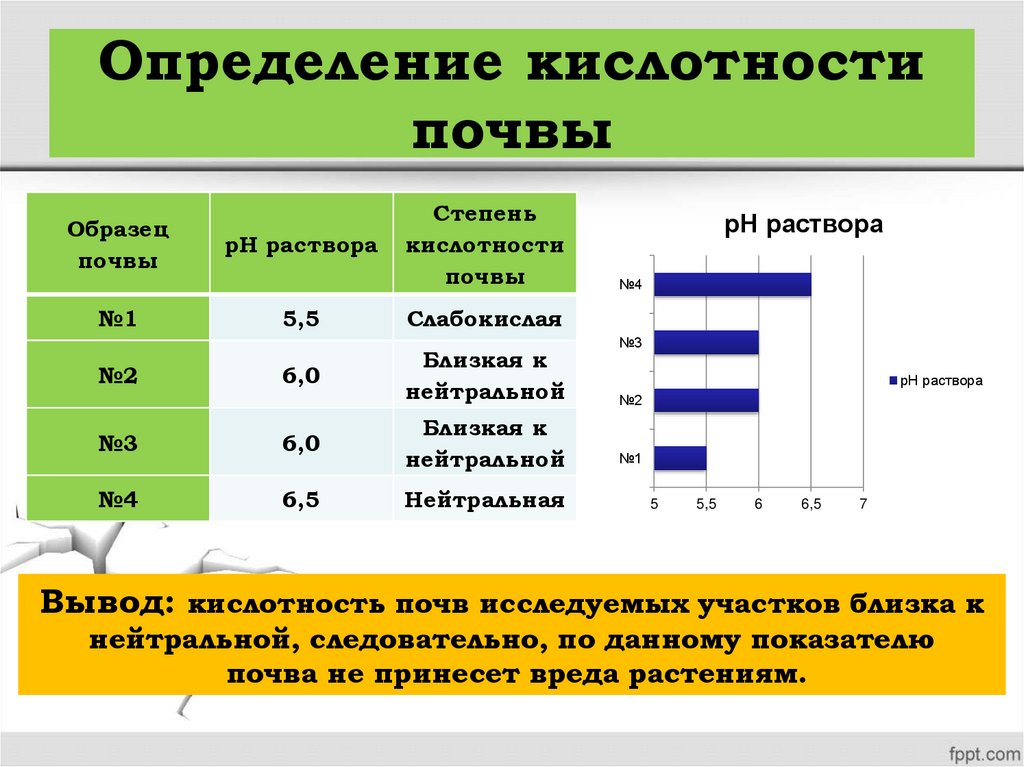 Определение кислотности почвы

| Образец почвы | pH раствора | Степень кислотности почвы |
|---|---|---|
| №1 | 5,5 | Слабокислая |
| №2 | 6,0 | Близкая к нейтральной |
| №3 | 6,0 | Близкая к нейтральной |
| №4 | 6,5 | Нейтральная |

pH раствора

№4
№3
№2
№1

5 5,5 6 6,5 7

pH раствора

Вывод: кислотность почв исследуемых участков близка к нейтральной, следовательно, по данному показателю почва не принесет вреда растениям.

fppt.com